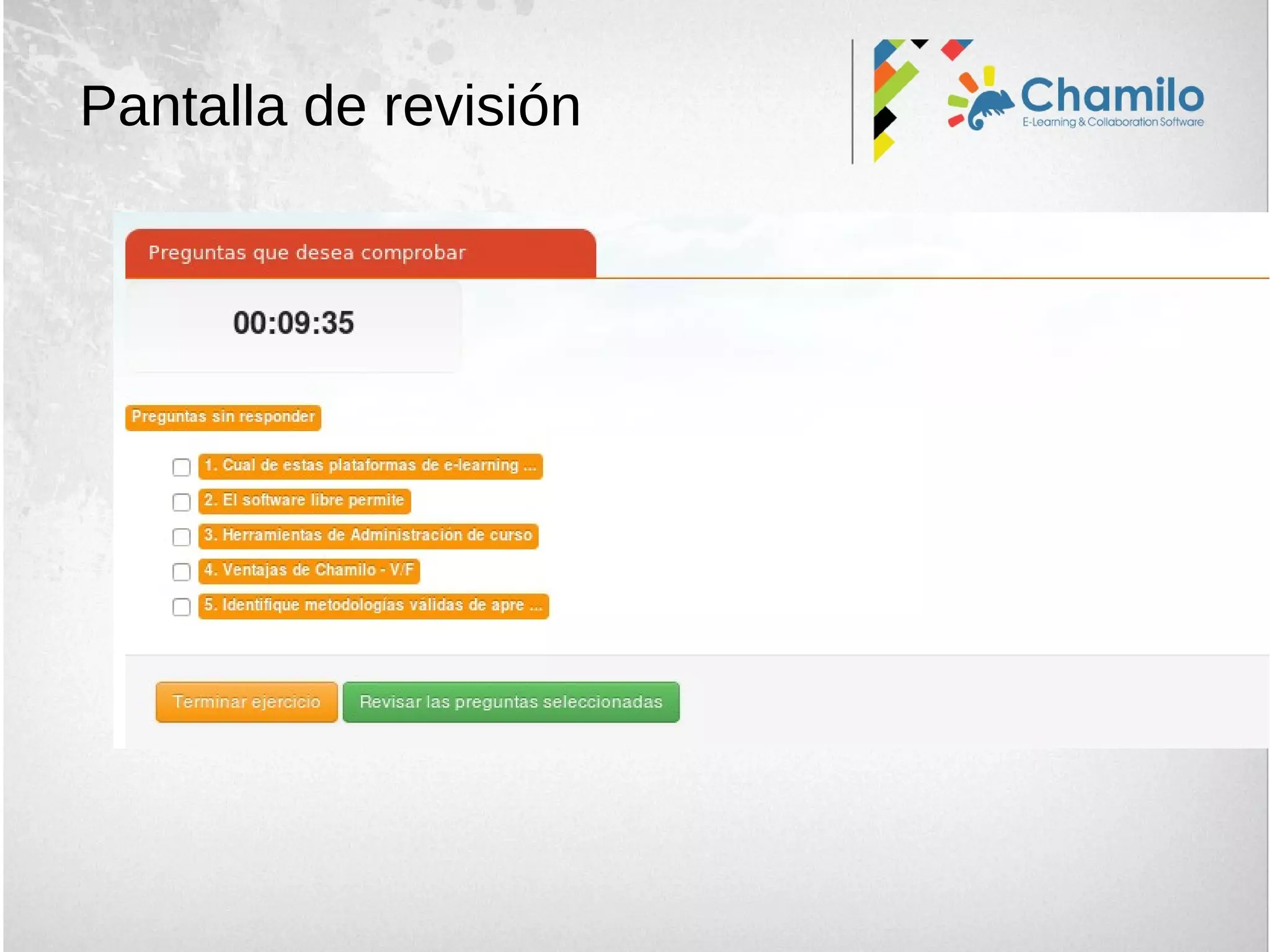 Pantalla de revisión

Chamilo
E-Learning & Collaboration Software

Preguntas que desea comprobar

00:09:35

Preguntas sin responder

1. Cual de estas plataformas de e-learning ...

2. El software libre permite

3. Herramientas de Administración de curso

4. Ventajas de Chamilo - V/F

5. Identifique metodologías válidas de apre ...

Terminar ejercicio

Revisar las preguntas seleccionadas